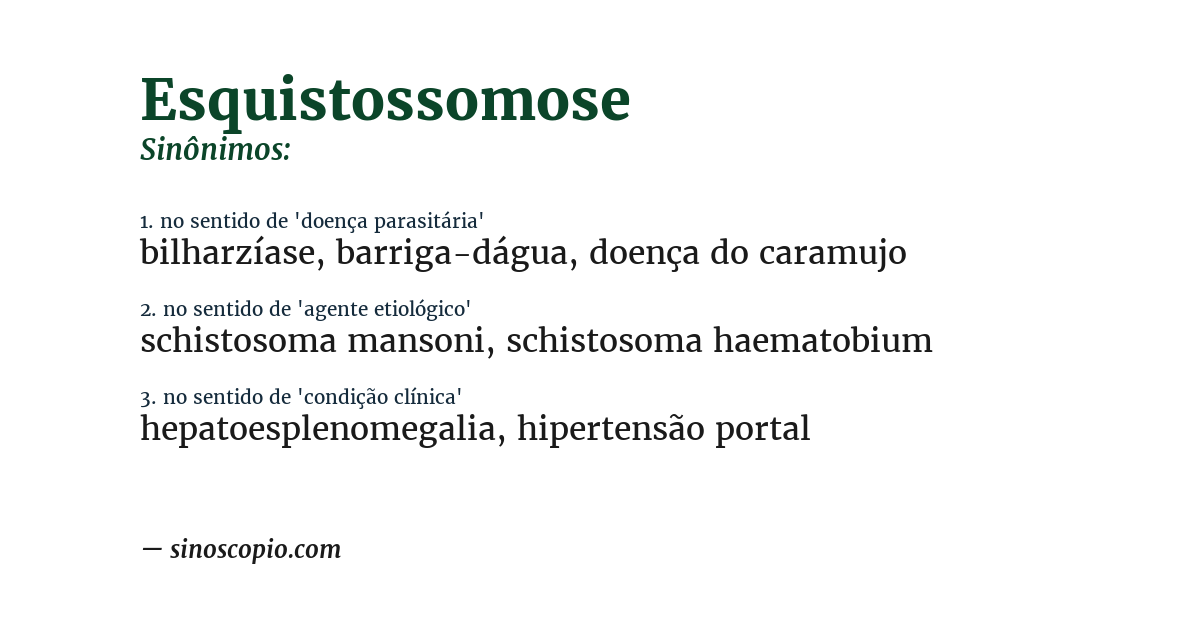 Esquistossomose
Sinônimos:

1. no sentido de 'doença parasitária'
bilharzíase, barriga-dágua, doença do caramujo

2. no sentido de 'agente etiológico'
schistosoma mansoni, schistosoma haematobium

3. no sentido de 'condição clínica'
hepatoesplenomegalia, hipertensão portal

— sinoscopio.com